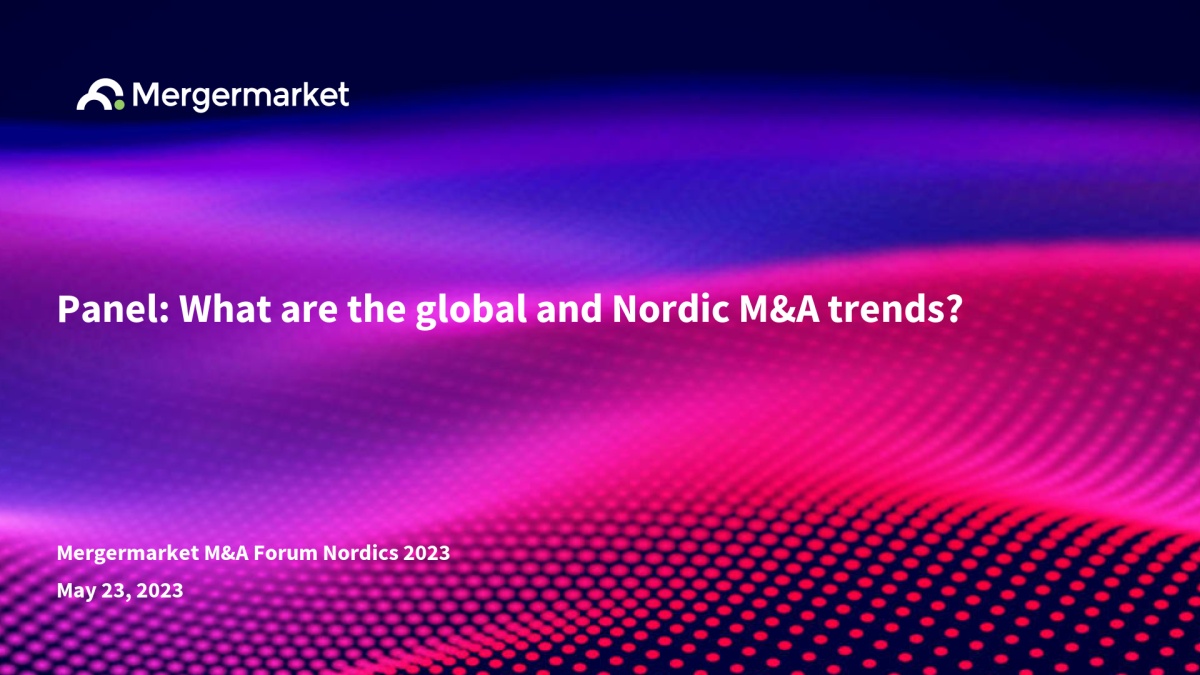 Mergermarket

Panel: What are the global and Nordic M&A trends?

Mergermarket M&A Forum Nordics 2023

May 23, 2023